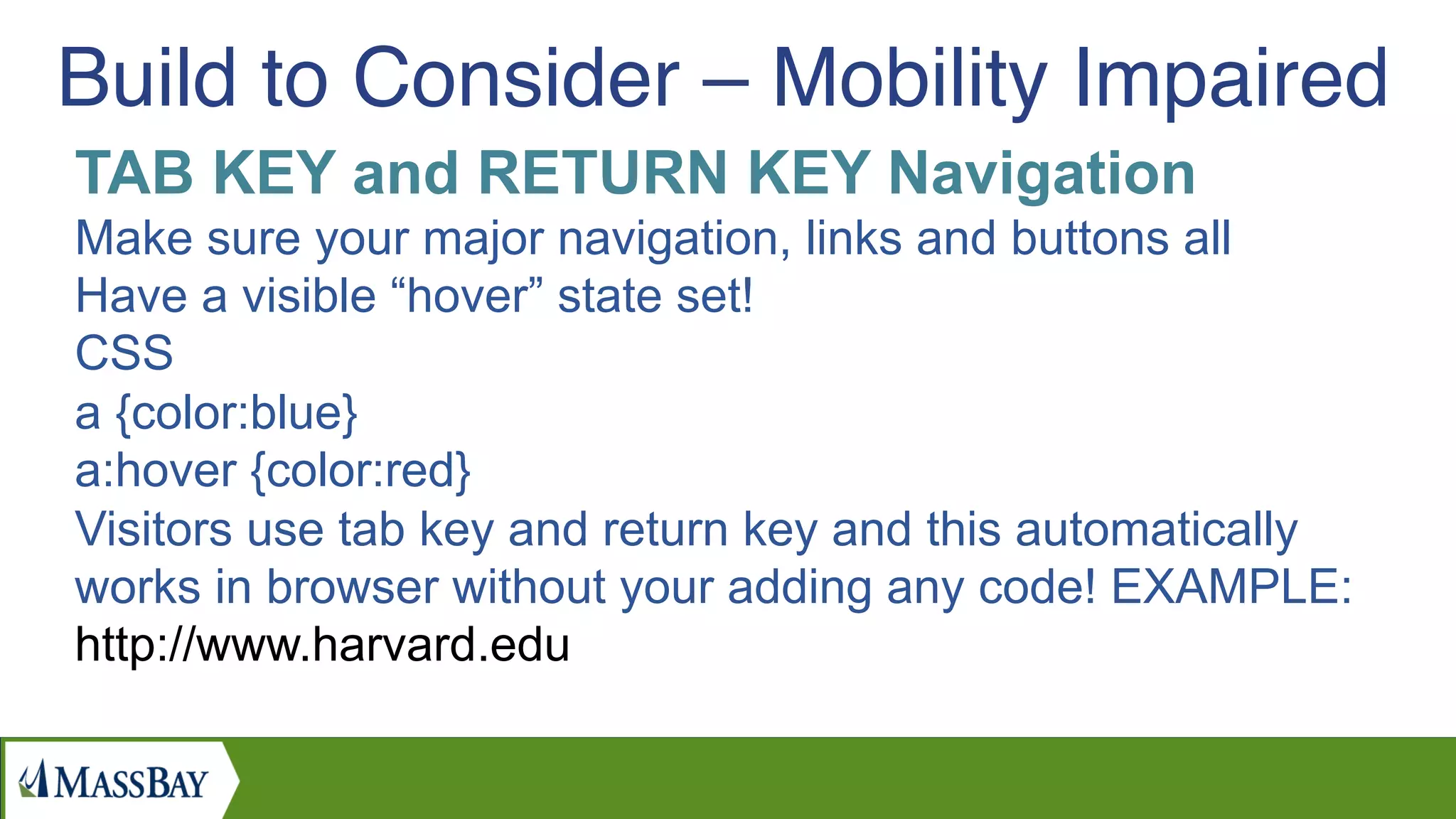 Build to Consider – Mobility Impaired

TAB KEY and RETURN KEY Navigation

Make sure your major navigation, links and buttons all Have a visible “hover” state set!

CSS

a {color:blue}

a:hover {color:red}

Visitors use tab key and return key and this automatically works in browser without your adding any code! EXAMPLE:

http://www.harvard.edu

MASSBAY